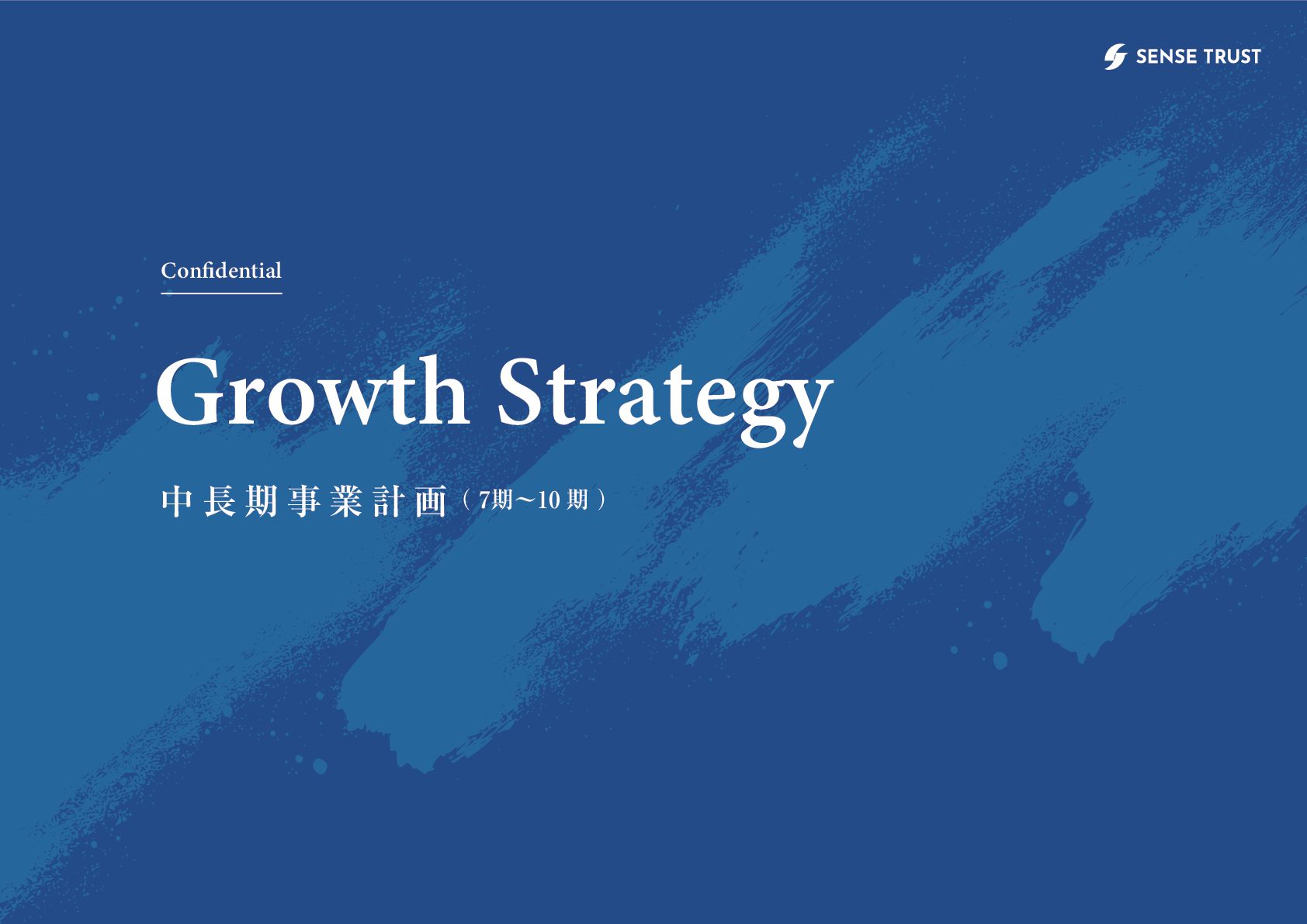 SENSE TRUST

Confidential

Growth Strategy

中長期事業計画（7期〜10期）